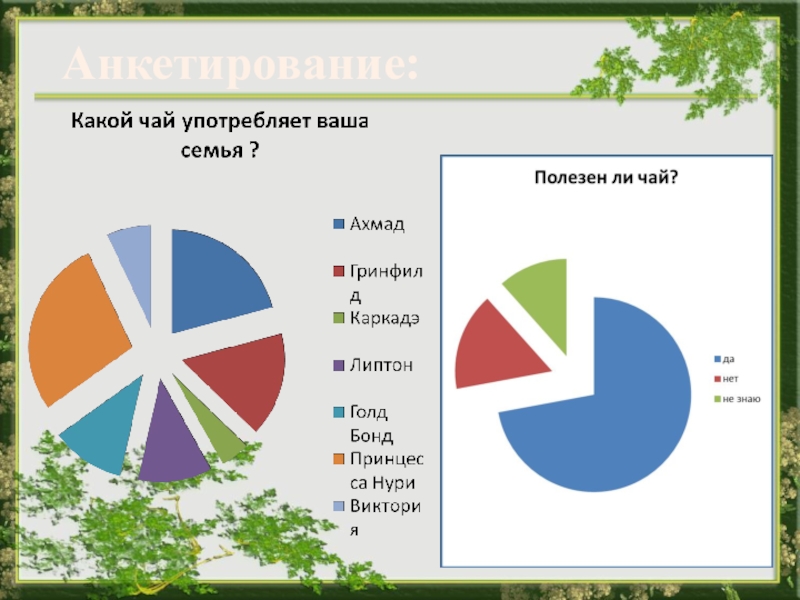 Анкетирование:

Какой чай употребляет ваша семья ?

Ахмад
Гринфилд
Каркадэ
Липтон
Голд Бонд
Принцесса Нури
Виктория

Полезен ли чай?

да
нет
не знаю